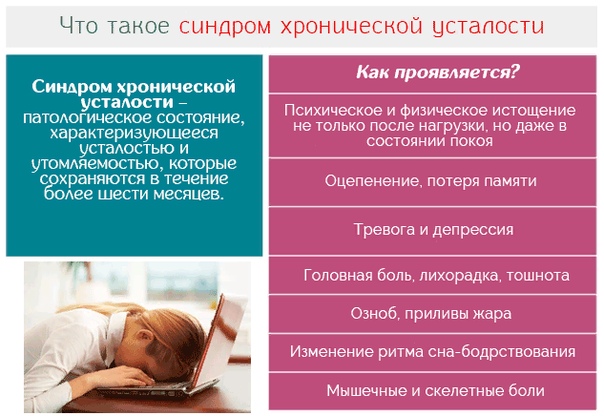 Что такое синдром хронической усталости

Синдром хронической усталости – патологическое состояние, характеризующееся усталостью и утомляемостью, которые сохраняются в течение более шести месяцев.

Как проявляется?

Психическое и физическое истощение не только после нагрузки, но даже в состоянии покоя

Оцепенение, потеря памяти

Тревога и депрессия

Головная боль, лихорадка, тошнота

Озноб, приливы жара

Изменение ритма сна-бодрствования

Мышечные и скелетные боли